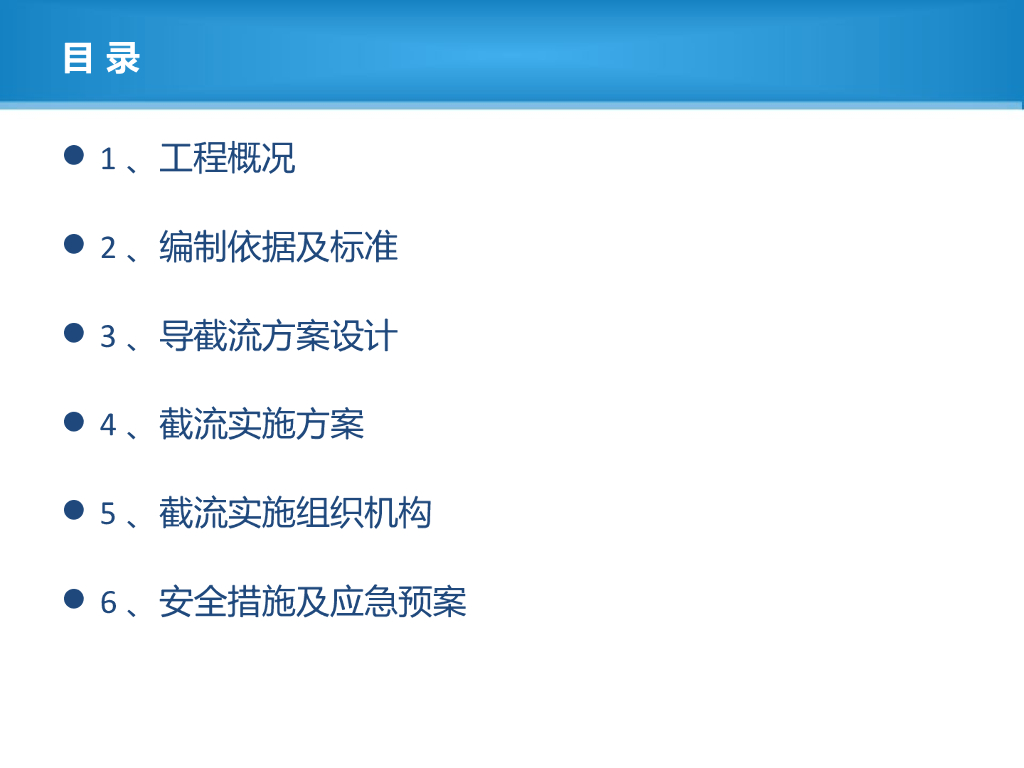 目 录

1 、工程概况

2 、编制依据及标准

3 、导截流方案设计

4 、截流实施方案

5 、截流实施组织机构

6 、安全措施及应急预案